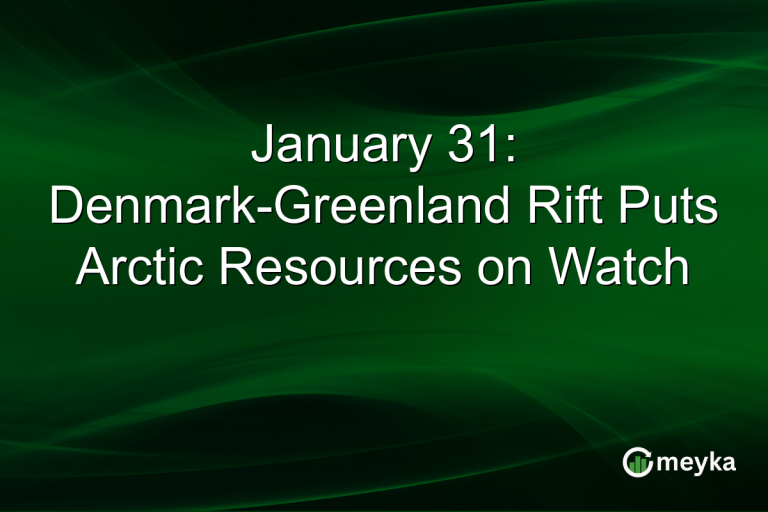 January 31:
Denmark-Greenland Rift Puts Arctic Resources on Watch

meyka